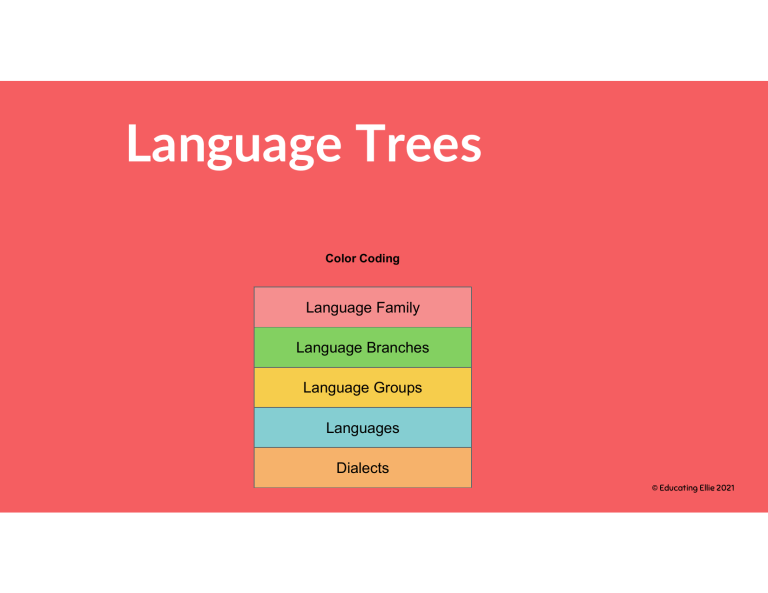 Language Trees

Color Coding

| Language Family |
|---|
| Language Branches |
| Language Groups |
| Languages |
| Dialects |

© Educating Ellie 2021